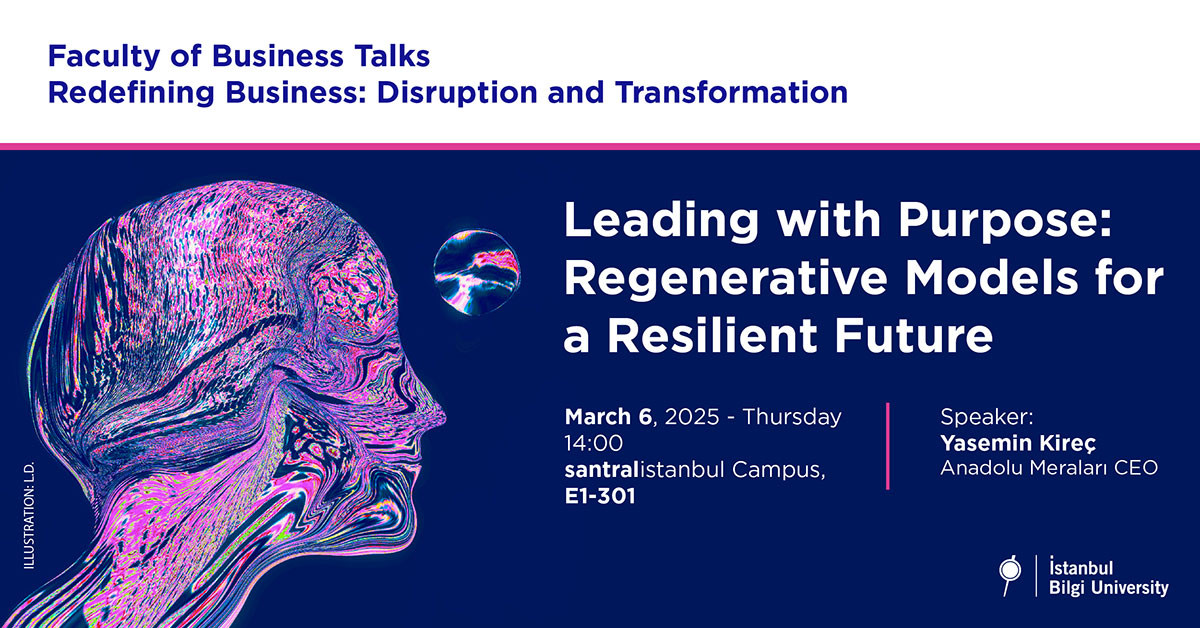 Faculty of Business Talks
Redefining Business: Disruption and Transformation

Leading with Purpose: Regenerative Models for a Resilient Future

March 6, 2025 - Thursday
14:00
santralistanbul Campus,
E1-301

Speaker:
Yasemin Kireç
Anadolu Meraları CEO

ILLUSTRATION: L.D.

İstanbul
Bilgi University